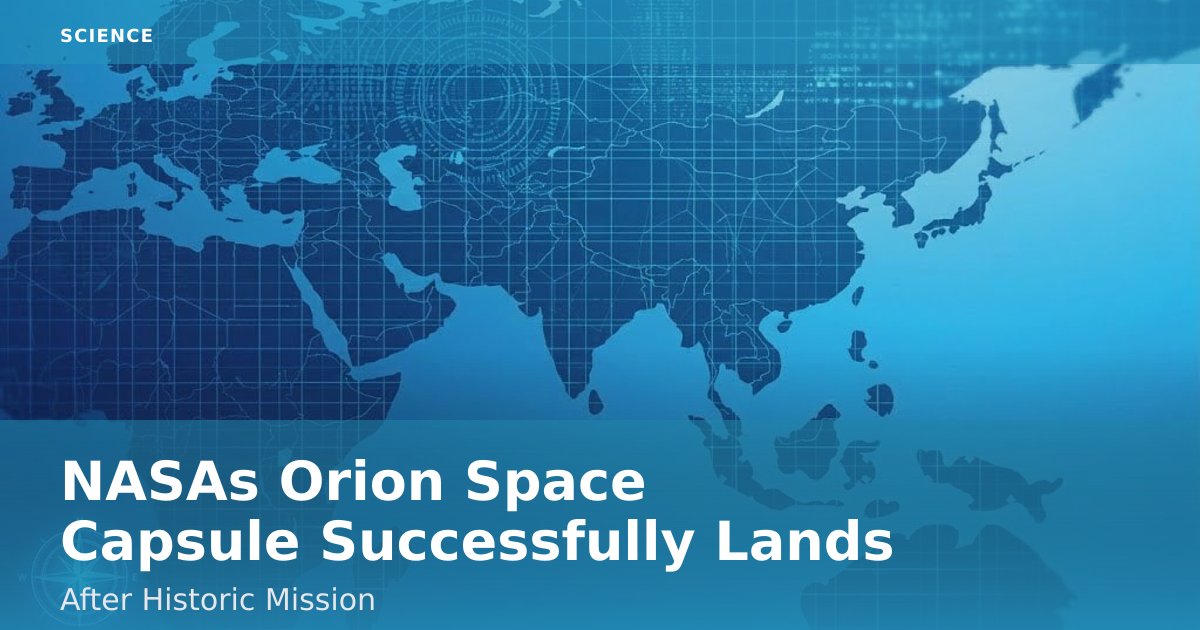 SCIENCE

NASAs Orion Space Capsule Successfully Lands

After Historic Mission